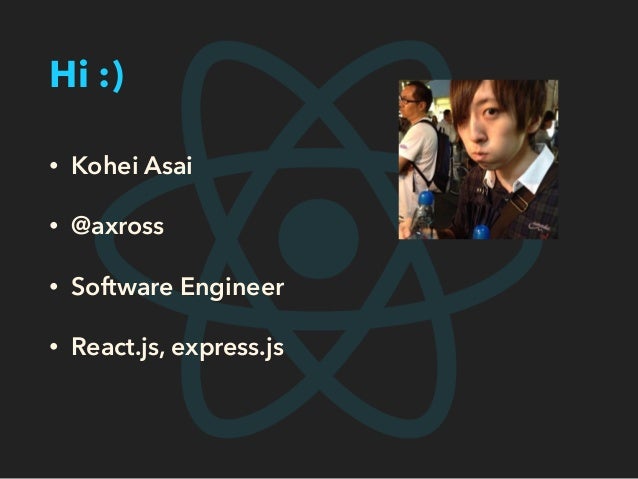 Hi :)

• Kohei Asai

• @axross

• Software Engineer

• React.js, express.js